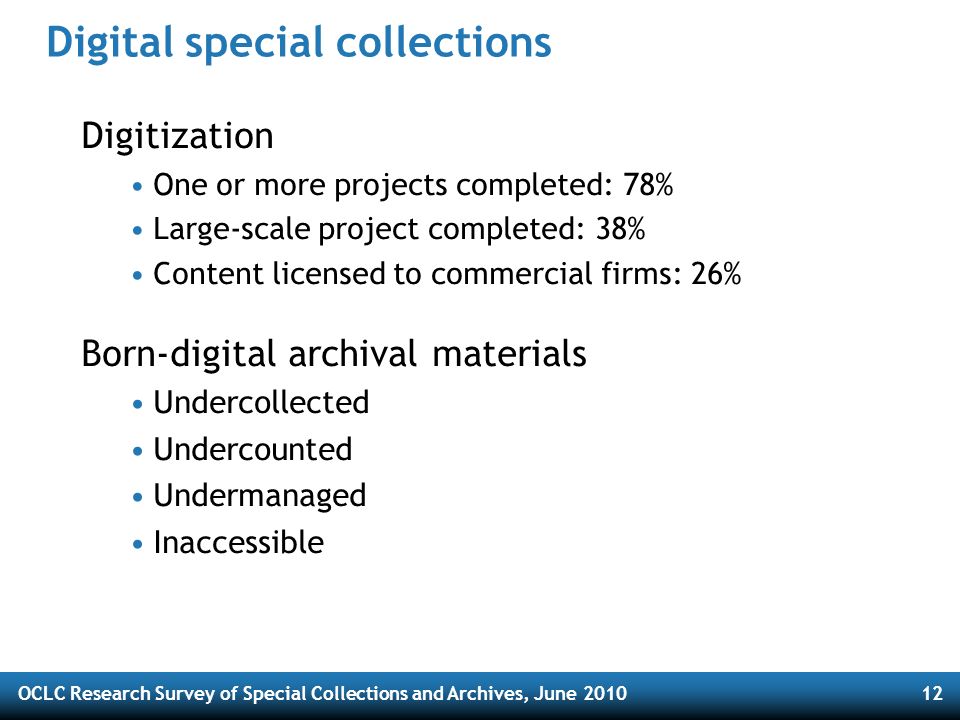 Digital special collections

Digitization

• One or more projects completed: 78%
• Large-scale project completed: 38%
• Content licensed to commercial firms: 26%

Born-digital archival materials

• Undercollected
• Undercounted
• Undermanaged
• Inaccessible

OCLC Research Survey of Special Collections and Archives, June 2010 12